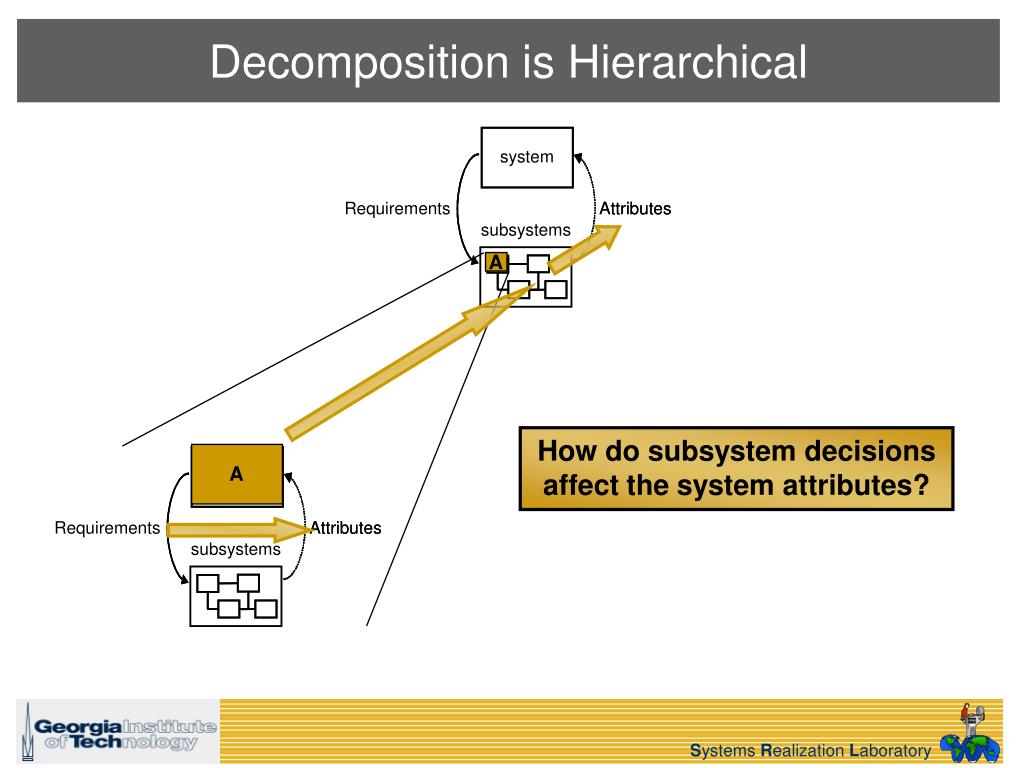 Decomposition is Hierarchical

system

Requirements

Attributes

subsystems

A

A

Requirements

Attributes

subsystems

How do subsystem decisions affect the system attributes?

Georgia Institute of Technology

Systems Realization Laboratory